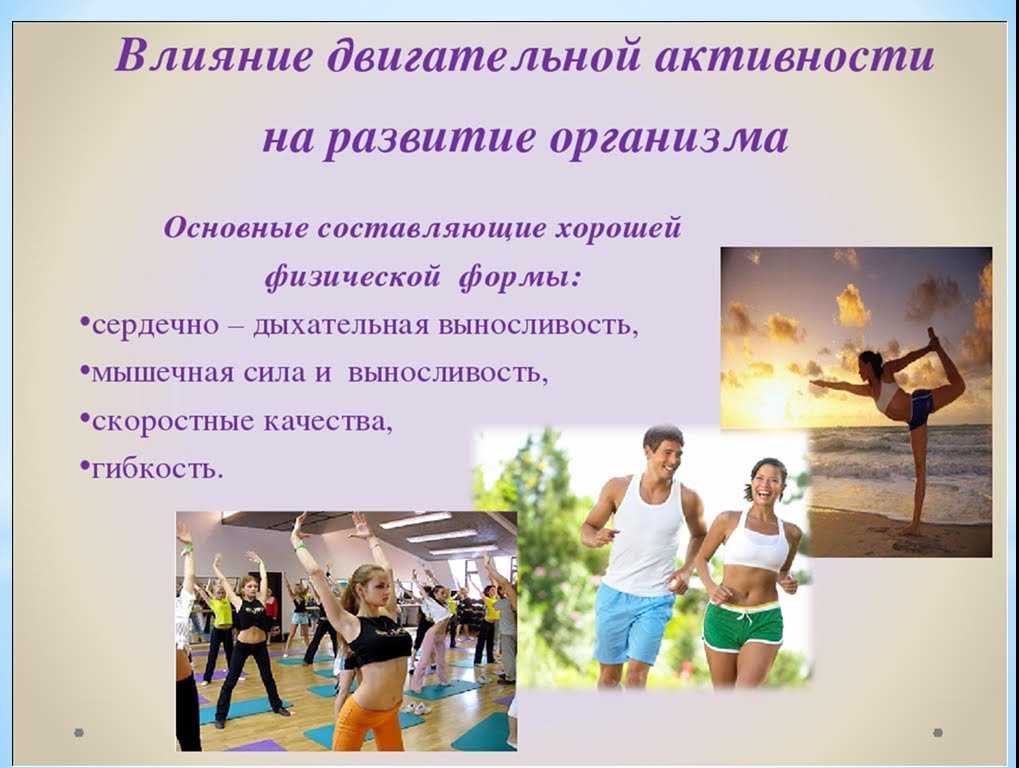 Влияние двигательной активности на развитие организма

Основные составляющие хорошей физической формы:

•сердечно – дыхательная выносливость,

•мышечная сила и выносливость,

•скоростные качества,

•гибкость.